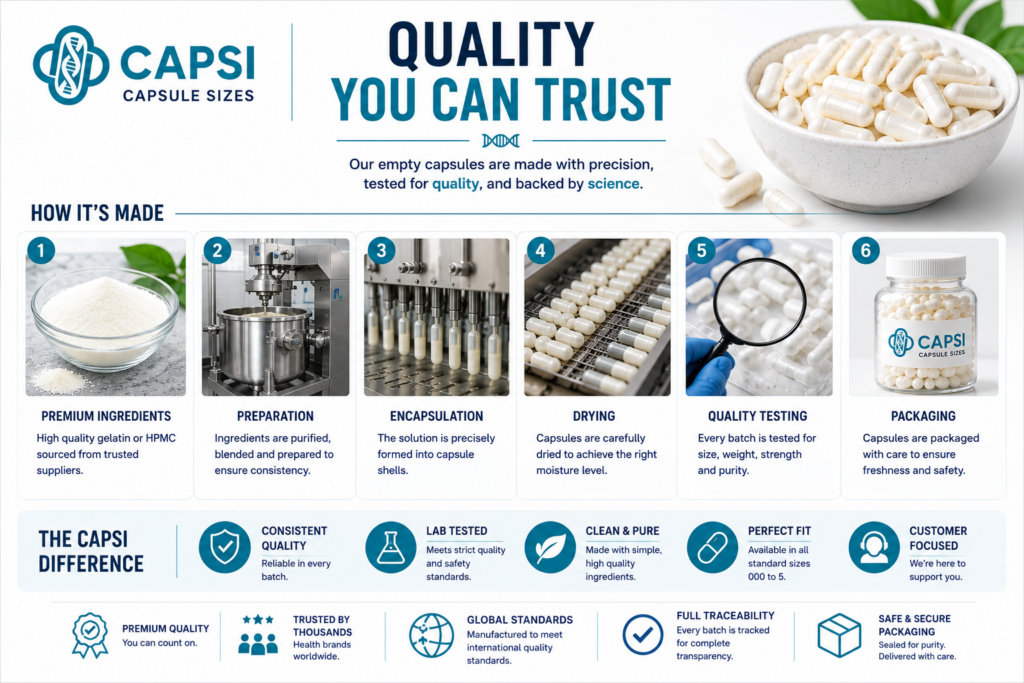 CAPSI
CAPSULE SIZES

QUALITY
YOU CAN TRUST

Our empty capsules are made with precision, tested for quality, and backed by science.

HOW IT'S MADE

1
PREMIUM INGREDIENTS
High quality gelatin or HPMC sourced from trusted suppliers.

2
PREPARATION
Ingredients are purified, blended and prepared to ensure consistency.

3
ENCAPSULATION
The solution is precisely formed into capsule shells.

4
DRYING
Capsules are carefully dried to achieve the right moisture level.

5
QUALITY TESTING
Every batch is tested for size, weight, strength and purity.

6
CAPSI
CAPSULE SIZES
PACKAGING
Capsules are packaged with care to ensure freshness and safety.

THE CAPSI DIFFERENCE

CONSISTENT QUALITY
Reliable in every batch.

LAB TESTED
Meets strict quality and safety standards.

CLEAN & PURE
Made with simple, high quality ingredients.

PERFECT FIT
Available in all standard sizes 000 to 5.

CUSTOMER FOCUSED
We're here to support you.

PREMIUM QUALITY
You can count on.

TRUSTED BY THOUSANDS
Health brands worldwide.

GLOBAL STANDARDS
Manufactured to meet international quality standards.

FULL TRACEABILITY
Every batch is tracked for complete transparency.

SAFE & SECURE PACKAGING
Sealed for purity. Delivered with care.